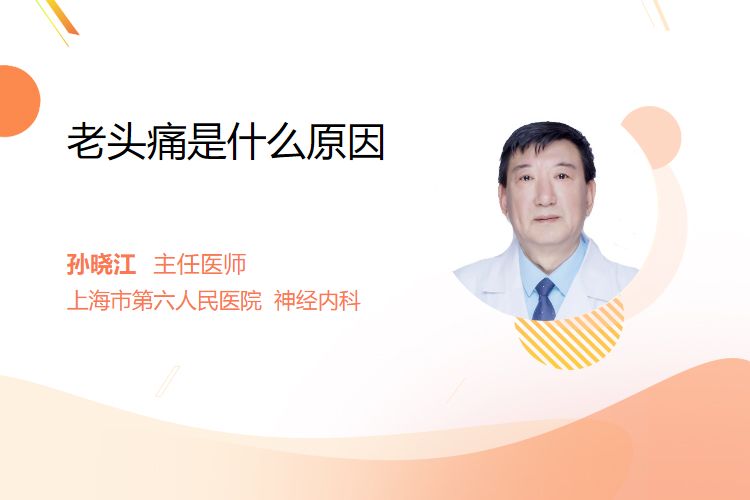 老头痛是什么原因

孙晓江 主任医师
上海市第六人民医院 神经内科